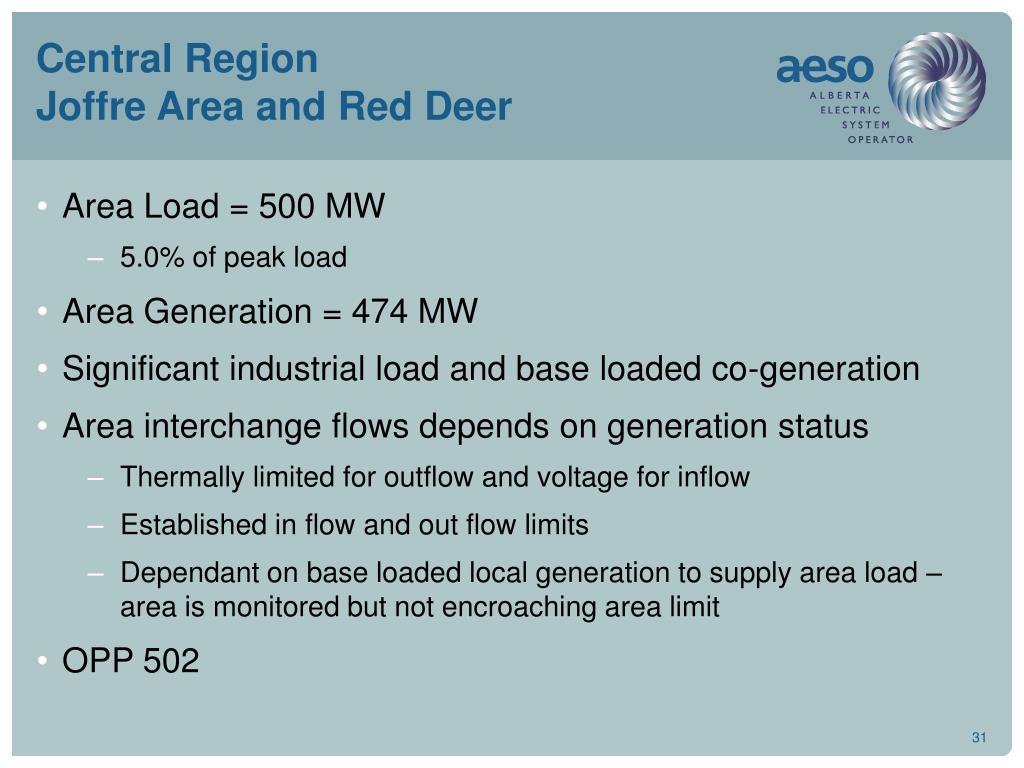 Central Region
Joffre Area and Red Deer

aeso
ALBERTA
ELECTRIC
SYSTEM
OPERATOR

• Area Load = 500 MW
– 5.0% of peak load
• Area Generation = 474 MW
• Significant industrial load and base loaded co-generation
• Area interchange flows depends on generation status
– Thermally limited for outflow and voltage for inflow
– Established in flow and out flow limits
– Dependant on base loaded local generation to supply area load – area is monitored but not encroaching area limit
• OPP 502

31